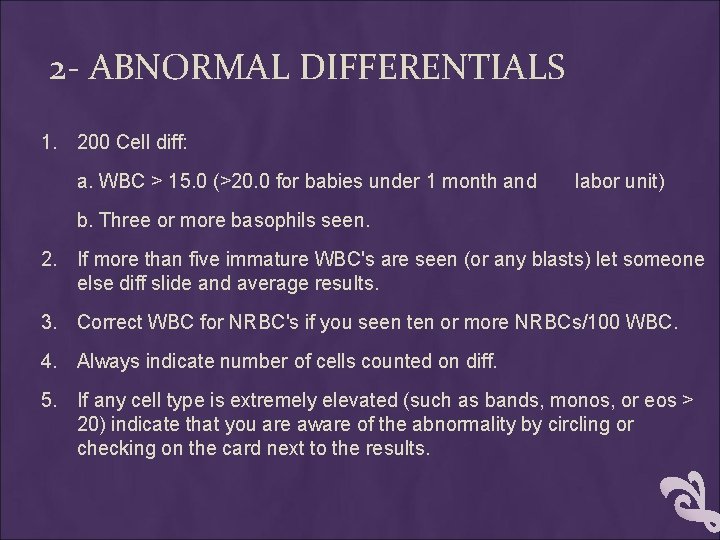 2- ABNORMAL DIFFERENTIALS

1. 200 Cell diff:

a. WBC > 15.0 (>20.0 for babies under 1 month and labor unit)

b. Three or more basophils seen.

2. If more than five immature WBC's are seen (or any blasts) let someone else diff slide and average results.

3. Correct WBC for NRBC's if you seen ten or more NRBCs/100 WBC.

4. Always indicate number of cells counted on diff.

5. If any cell type is extremely elevated (such as bands, monos, or eos > 20) indicate that you are aware of the abnormality by circling or checking on the card next to the results.